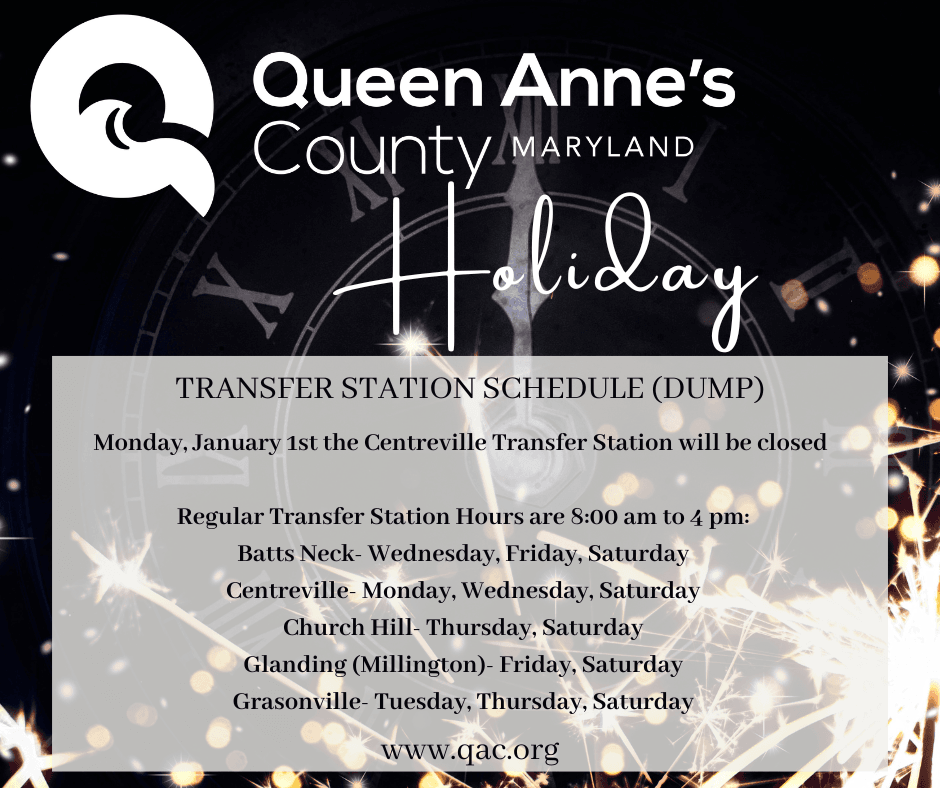 Queen Anne's County MARYLAND

Holiday

TRANSFER STATION SCHEDULE (DUMP)

Monday, January 1st the Centreville Transfer Station will be closed

Regular Transfer Station Hours are 8:00 am to 4 pm:
Batts Neck- Wednesday, Friday, Saturday
Centreville- Monday, Wednesday, Saturday
Church Hill- Thursday, Saturday
Glanding (Millington)- Friday, Saturday
Grasonville- Tuesday, Thursday, Saturday

www.qac.org